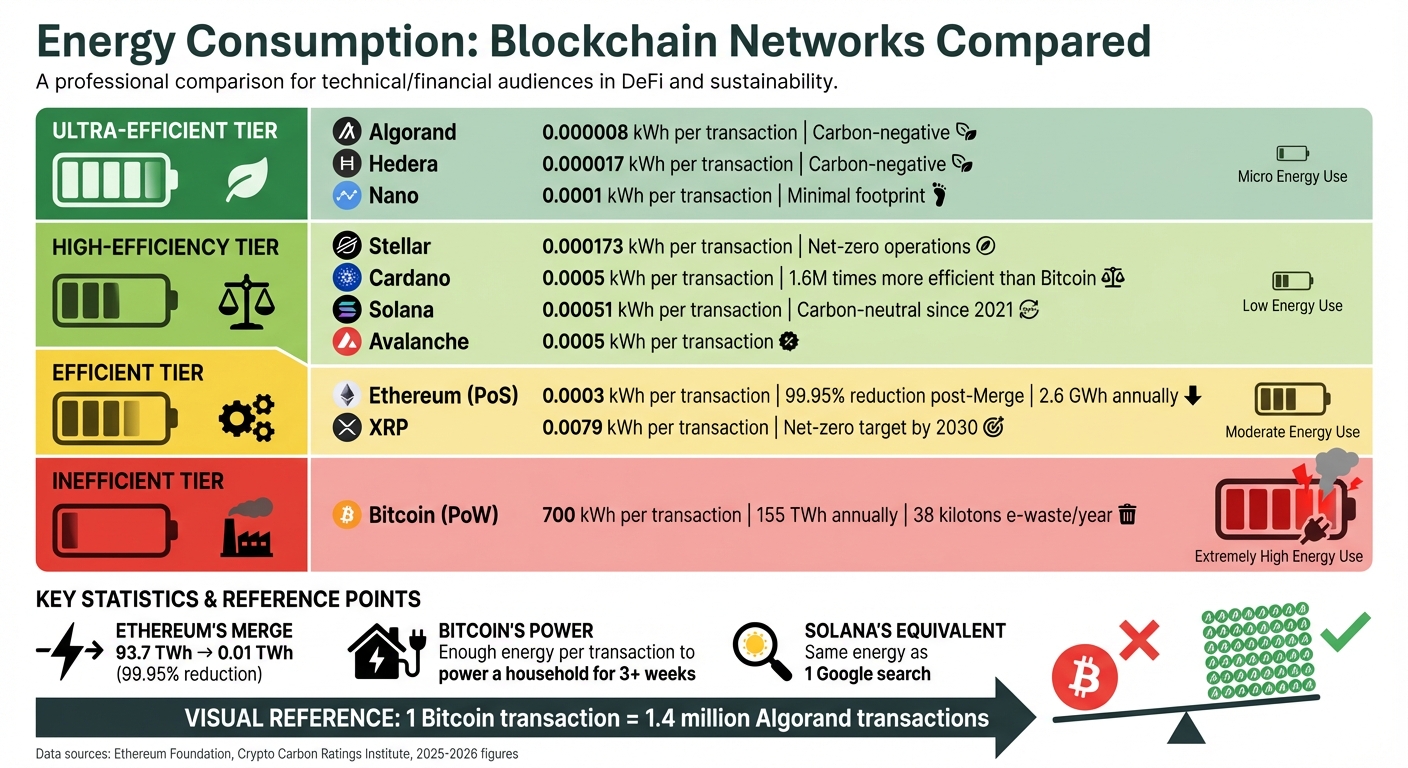 Energy Consumption: Blockchain Networks Compared

A professional comparison for technical/financial audiences in DeFi and sustainability.

ULTRA-EFFICIENT TIER

Algorand 0.000008 kWh per transaction | Carbon-negative
Hedera 0.000017 kWh per transaction | Carbon-negative
Nano 0.0001 kWh per transaction | Minimal footprint

Micro Energy Use

HIGH-EFFICIENCY TIER

Stellar 0.000173 kWh per transaction | Net-zero operations
Cardano 0.0005 kWh per transaction | 1.6M times more efficient than Bitcoin
Solana 0.00051 kWh per transaction | Carbon-neutral since 2021
Avalanche 0.0005 kWh per transaction

Low Energy Use

EFFICIENT TIER

Ethereum (PoS) 0.0003 kWh per transaction | 99.95% reduction post-Merge | 2.6 GWh annually
XRP 0.0079 kWh per transaction | Net-zero target by 2030

Moderate Energy Use

INEFFICIENT TIER

Bitcoin (PoW) 700 kWh per transaction | 155 TWh annually | 38 kilotons e-waste/year

Extremely High Energy Use

KEY STATISTICS & REFERENCE POINTS

ETHEREUM'S MERGE
93.7 TWh → 0.01 TWh
(99.95% reduction)

BITCOIN'S POWER
Enough energy per transaction to power a household for 3+ weeks

SOLANA'S EQUIVALENT
Same energy as 1 Google search

VISUAL REFERENCE: 1 Bitcoin transaction = 1.4 million Algorand transactions

Data sources: Ethereum Foundation, Crypto Carbon Ratings Institute, 2025-2026 figures